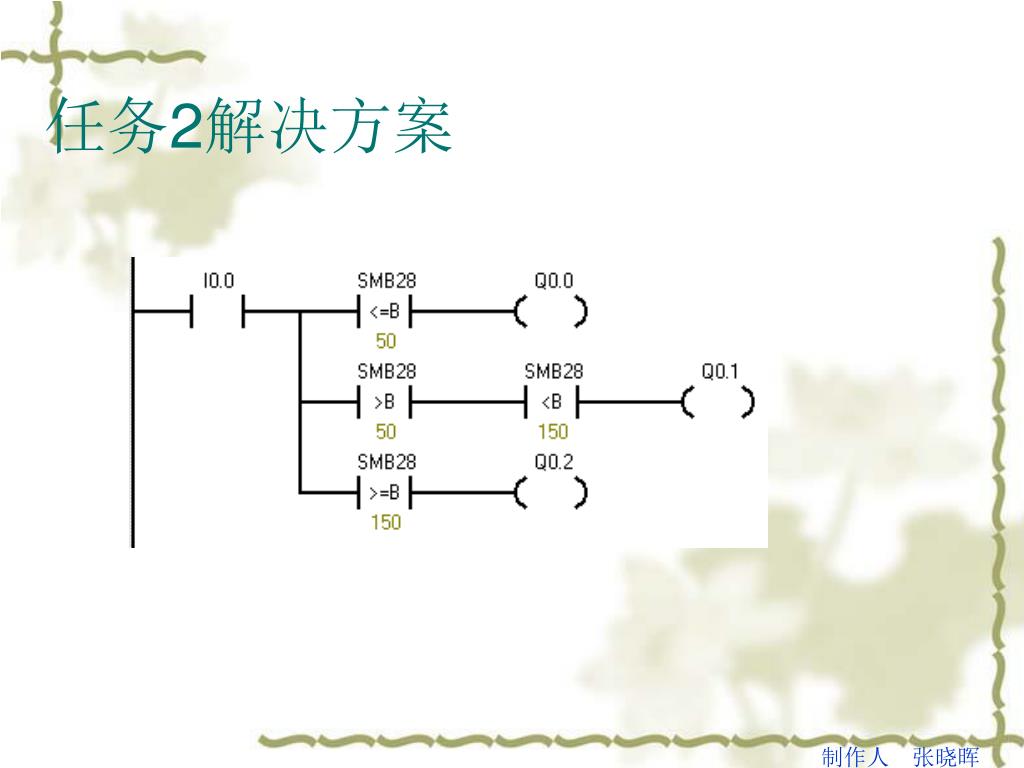 任务2解决方案

I0.0

SMB28
<=B
50

Q0.0

SMB28
>B
50

SMB28
<B
150

Q0.1

SMB28
>=B
150

Q0.2

制作人 张晓晖